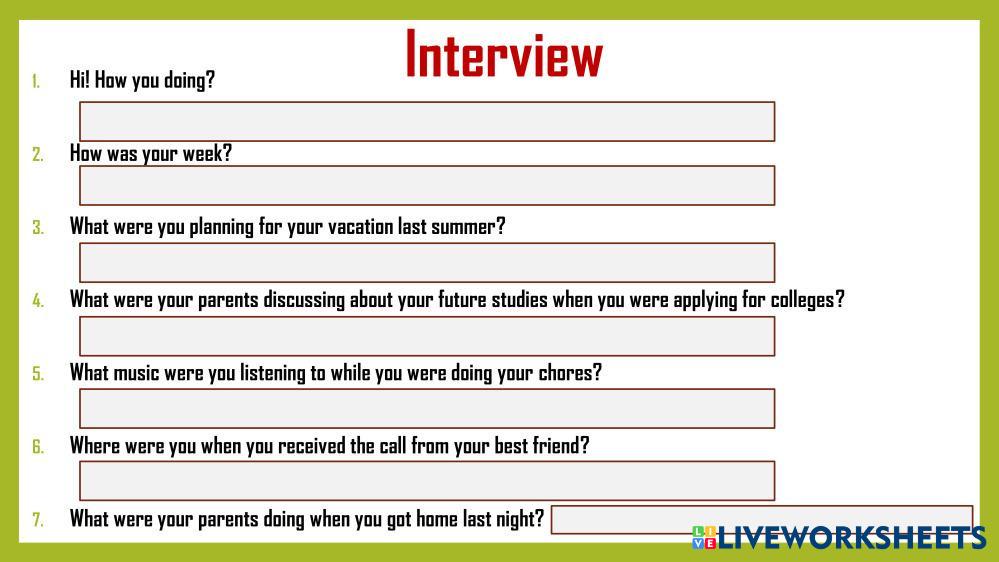 Interview

1. Hi! How you doing?

2. How was your week?

3. What were you planning for your vacation last summer?

4. What were your parents discussing about your future studies when you were applying for colleges?

5. What music were you listening to while you were doing your chores?

6. Where were you when you received the call from your best friend?

7. What were your parents doing when you got home last night?

LIVEWORKSHEETS